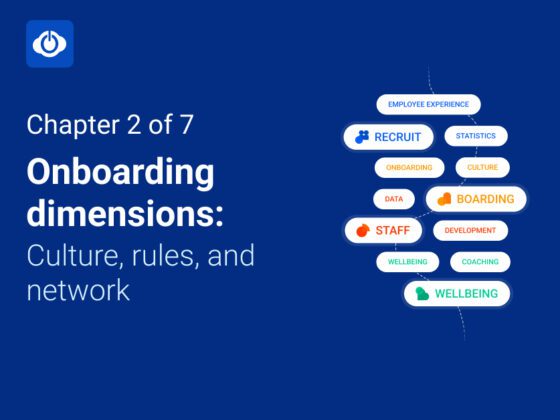 Chapter 2 of 7

Onboarding dimensions:

Culture, rules, and network

EMPLOYEE EXPERIENCE

RECRUIT

STATISTICS

ONBOARDING

CULTURE

DATA

BOARDING

STAFF

DEVELOPMENT

WELLBEING

COACHING

WELLBEING